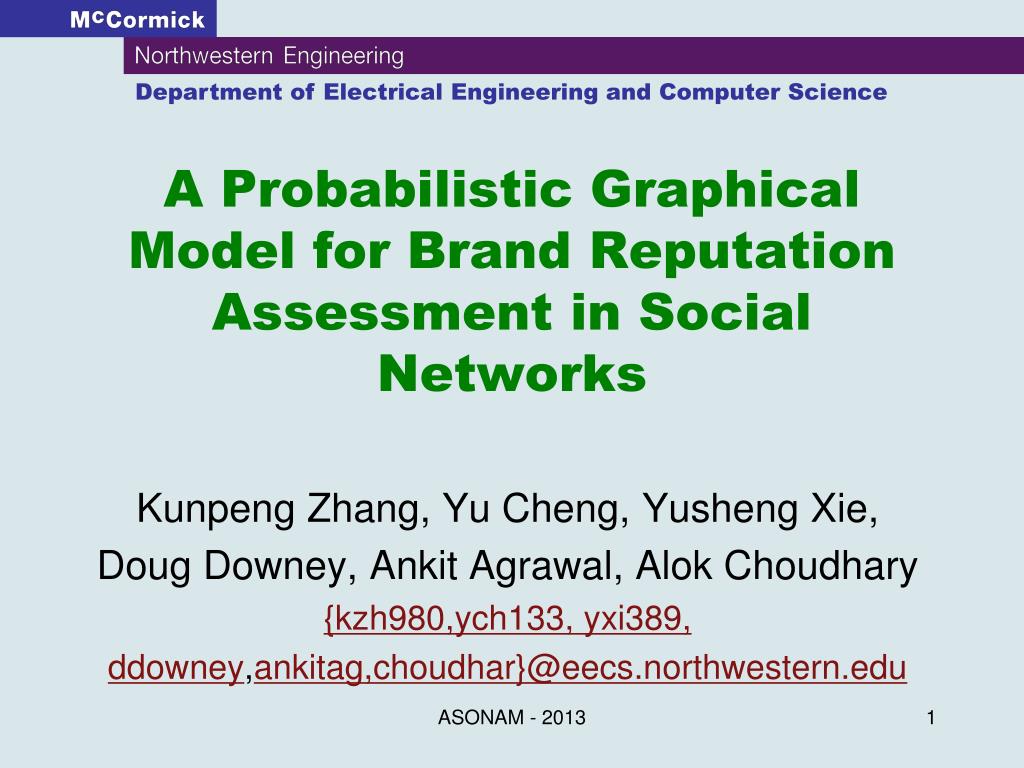 McCormick
Northwestern Engineering
Department of Electrical Engineering and Computer Science

A Probabilistic Graphical Model for Brand Reputation Assessment in Social Networks

Kunpeng Zhang, Yu Cheng, Yusheng Xie, Doug Downey, Ankit Agrawal, Alok Choudhary
{kzh980,ych133, yxi389, ddowney,ankitag,choudhar}@eecs.northwestern.edu

ASONAM - 2013

1